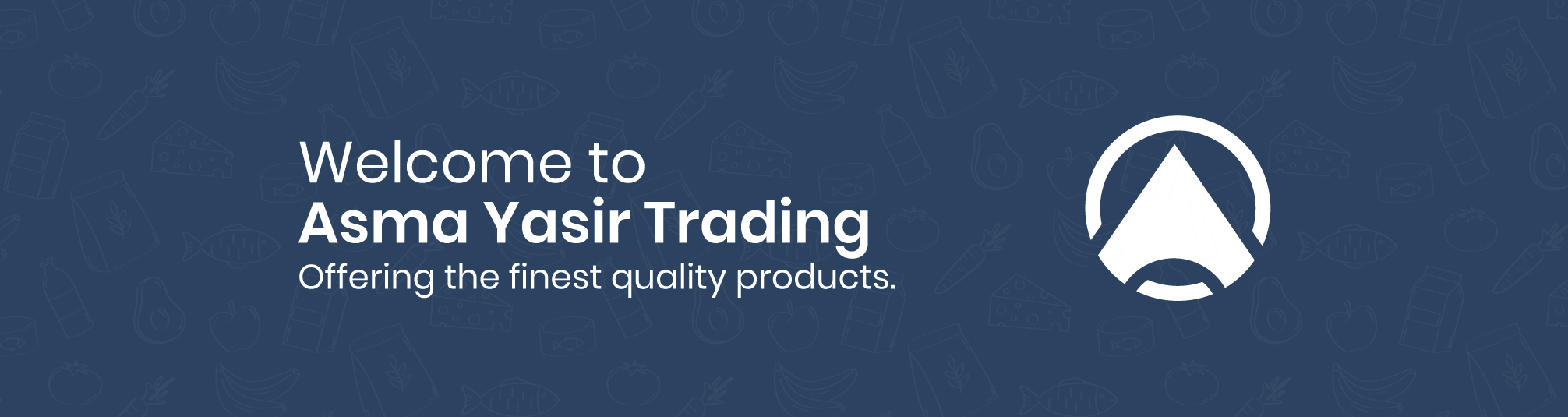 Welcome to
Asma Yasir Trading
Offering the finest quality products.